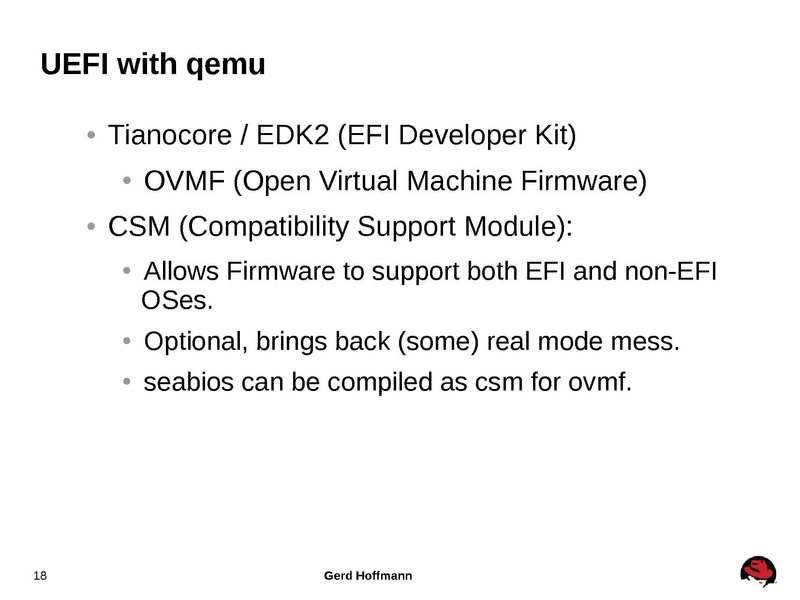 UEFI with qemu

• Tianocore / EDK2 (EFI Developer Kit)

• OVMF (Open Virtual Machine Firmware)

• CSM (Compatibility Support Module):

• Allows Firmware to support both EFI and non-EFI OSes.

• Optional, brings back (some) real mode mess.

• seabios can be compiled as csm for ovmf.

18

Gerd Hoffmann